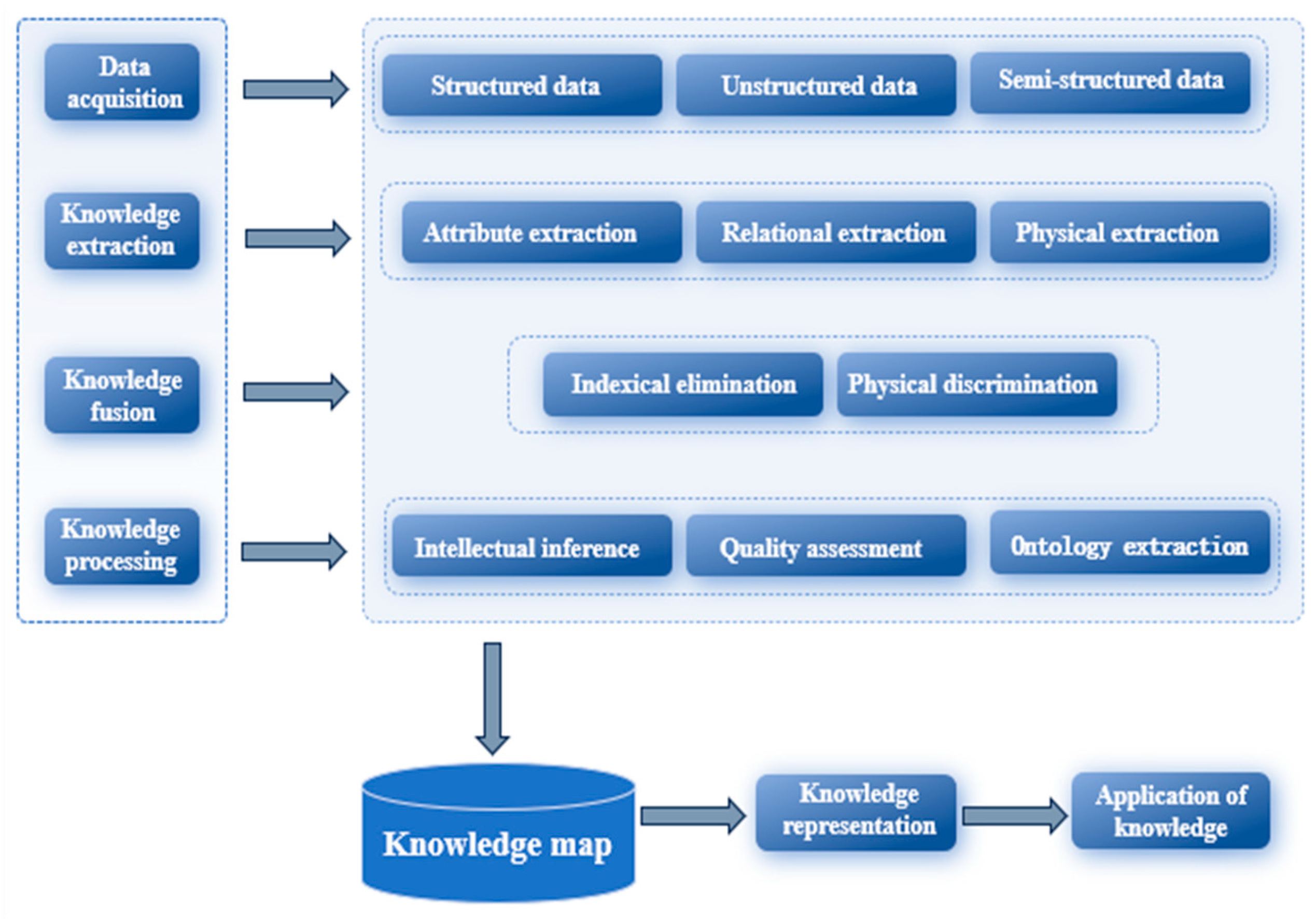 Data acquisition

Structured data

Unstructured data

Semi-structured data

Knowledge extraction

Attribute extraction

Relational extraction

Physical extraction

Knowledge fusion

Indexical elimination

Physical discrimination

Knowledge processing

Intellectual inference

Quality assessment

Ontology extraction

Knowledge map

Knowledge representation

Application of knowledge